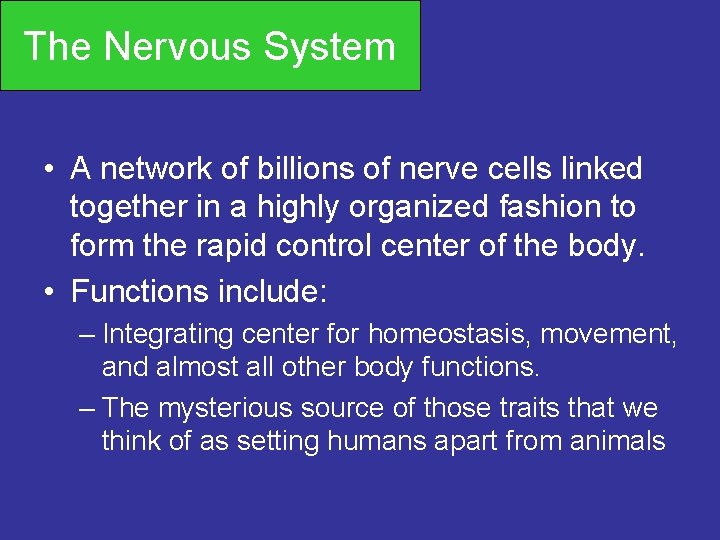 The Nervous System

• A network of billions of nerve cells linked together in a highly organized fashion to form the rapid control center of the body.

• Functions include:

– Integrating center for homeostasis, movement, and almost all other body functions.

– The mysterious source of those traits that we think of as setting humans apart from animals